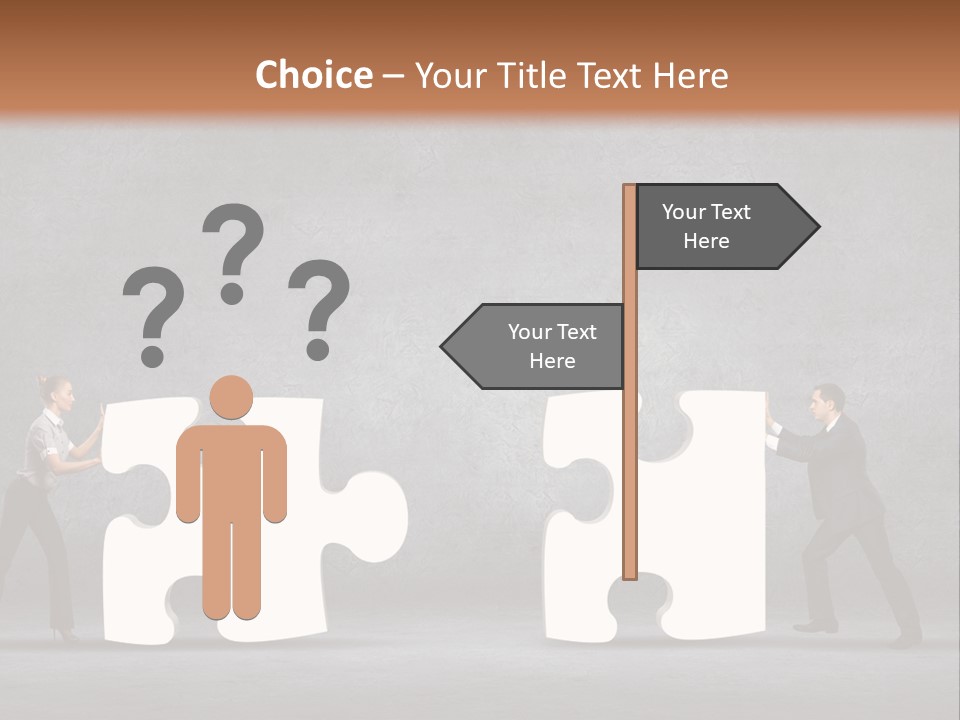 Choice – Your Title Text Here

? ? ?

Your Text Here

Your Text Here